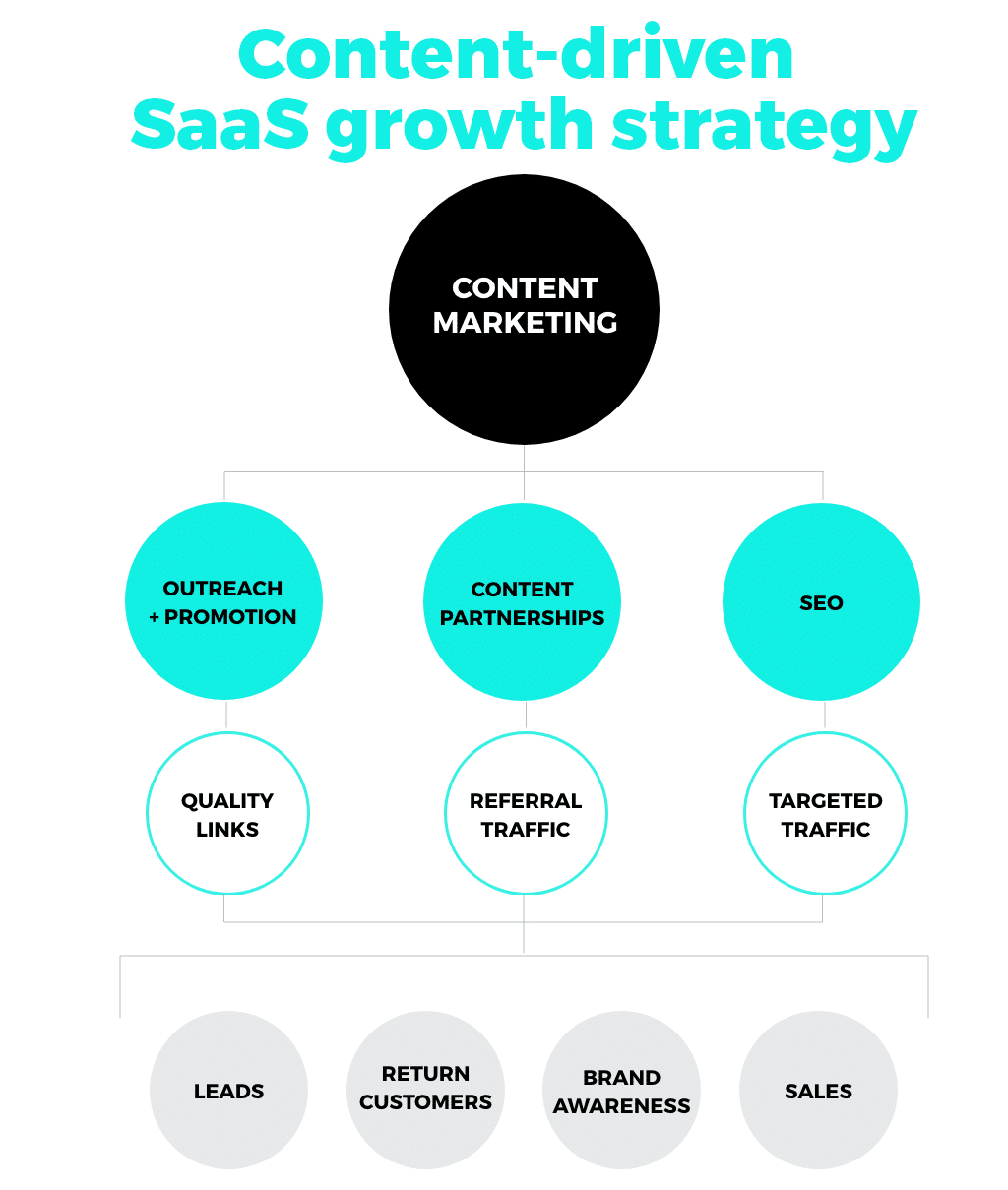 Content-driven SaaS growth strategy

CONTENT MARKETING

OUTREACH + PROMOTION

CONTENT PARTNERSHIPS

SEO

QUALITY LINKS

REFERRAL TRAFFIC

TARGETED TRAFFIC

LEADS

RETURN CUSTOMERS

BRAND AWARENESS

SALES